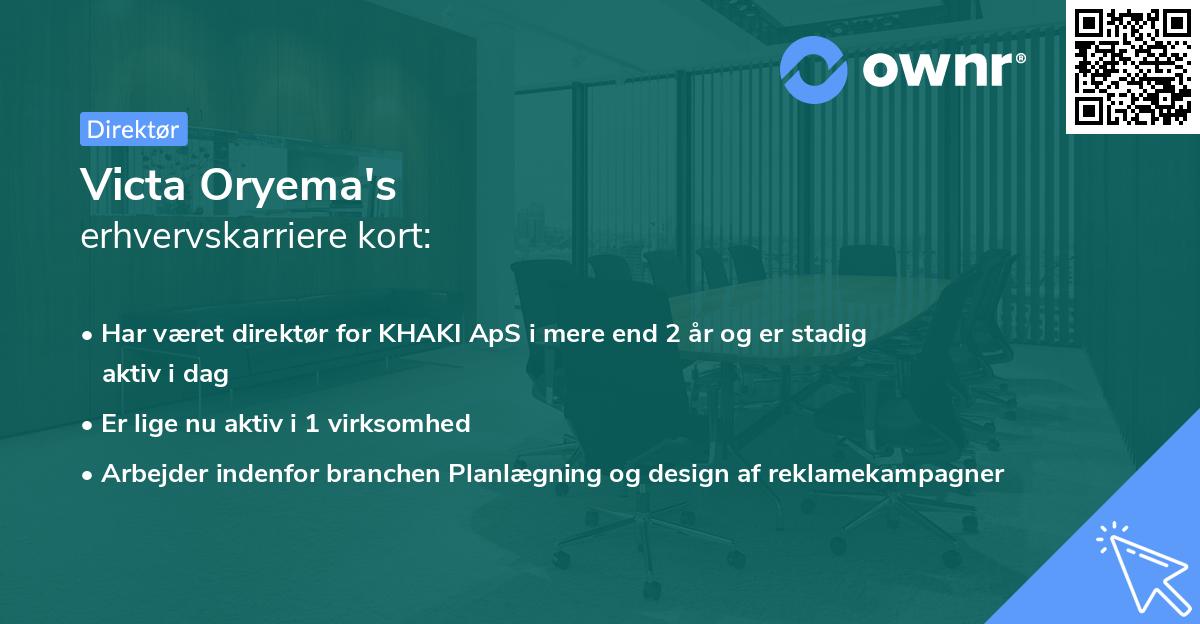 ownr®

Direktør

Victa Oryema's
erhvervskarriere kort:

• Har været direktør for KHAKI ApS i mere end 2 år og er stadig aktiv i dag
• Er lige nu aktiv i 1 virksomhed
• Arbejder indenfor branchen Planlægning og design af reklamekampagner